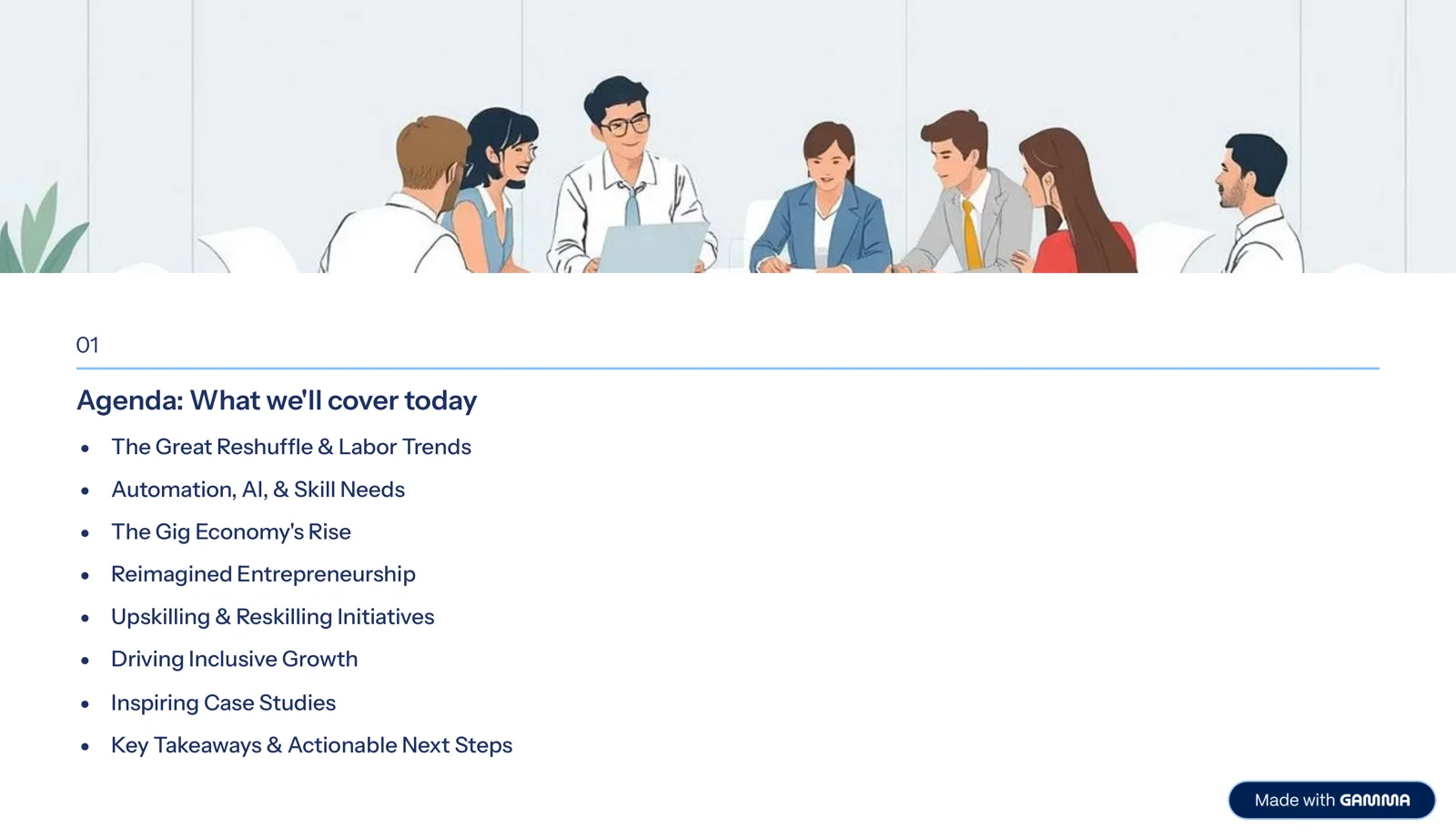 01

Agenda: What we'll cover today

- The Great Reshuffle & Labor Trends
- Automation, AI, & Skill Needs
- The Gig Economy's Rise
- Reimagined Entrepreneurship
- Upskilling & Reskilling Initiatives
- Driving Inclusive Growth
- Inspiring Case Studies
- Key Takeaways & Actionable Next Steps

Made with GAMMA